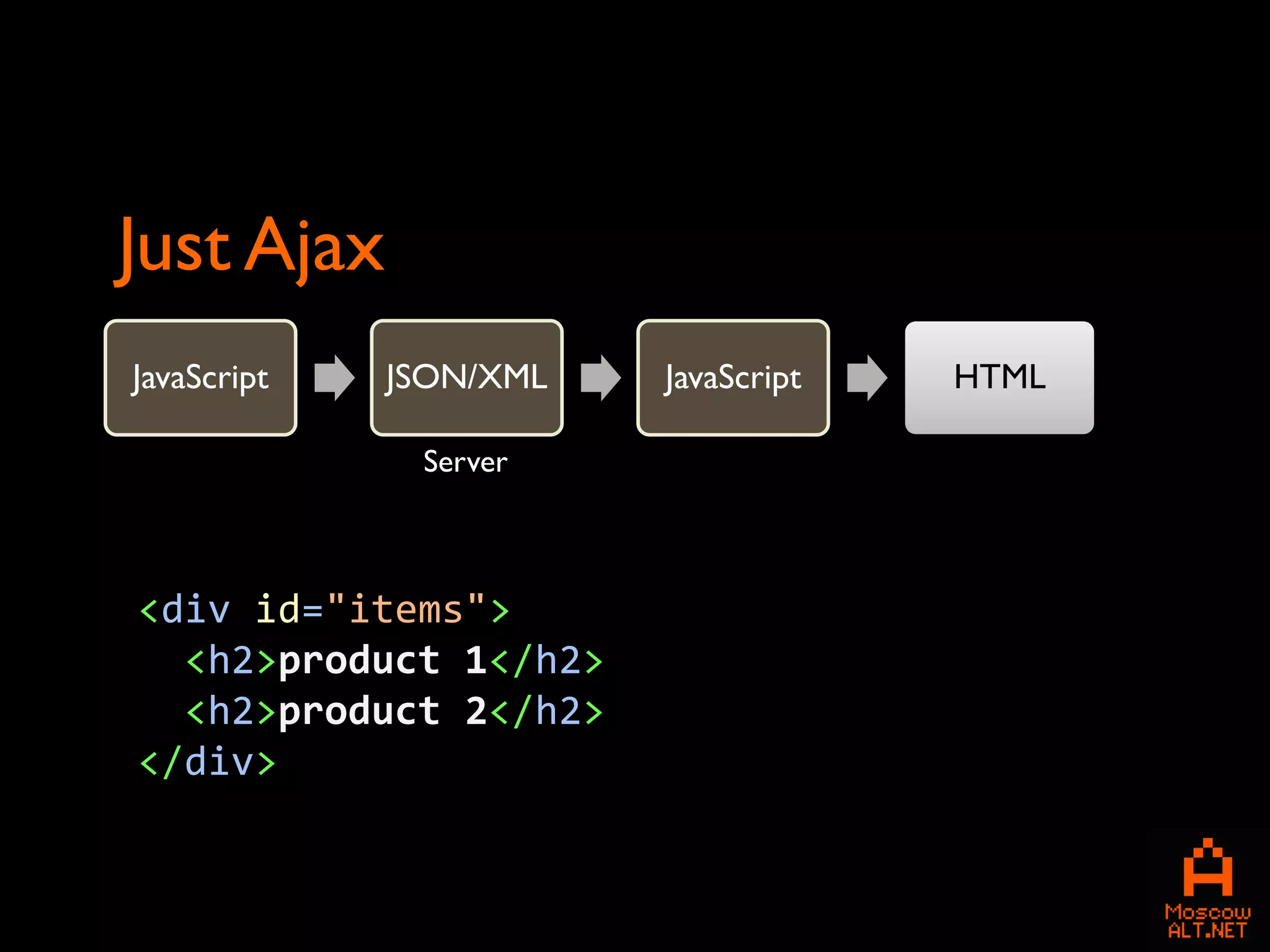 Just Ajax

JavaScript

JSON/XML

Server

JavaScript

HTML

<div id="items">
  <h2>product 1</h2>
  <h2>product 2</h2>
</div>

Moscow
ALT.NET